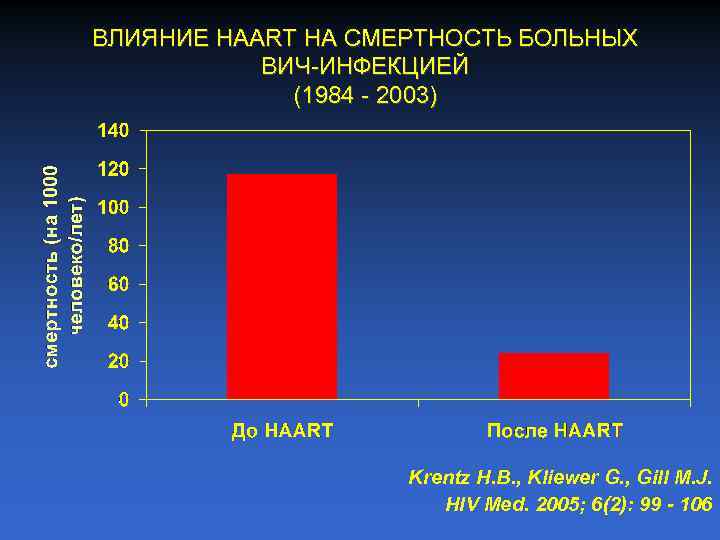 ВЛИЯНИЕ HAART НА СМЕРТНОСТЬ БОЛЬНЫХ ВИЧ-ИНФЕКЦИЕЙ
(1984 - 2003)

смертность (на 1000 человеко/лет)

140
120
100
80
60
40
20
0

До HAART

После HAART

Krentz H.B., Kliewer G., Gill M.J.
HIV Med. 2005; 6(2): 99 - 106